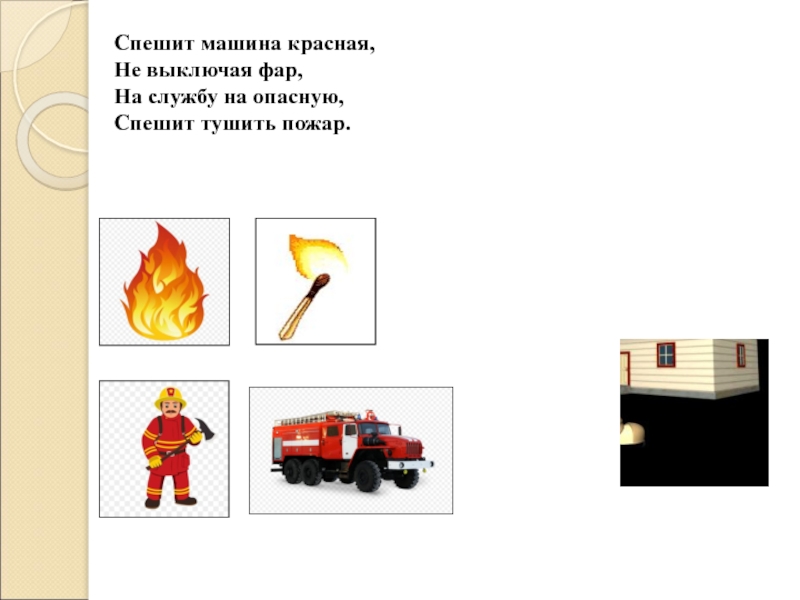 Спешит машина красная,
Не выключая фар,
На службу на опасную,
Спешит тушить пожар.